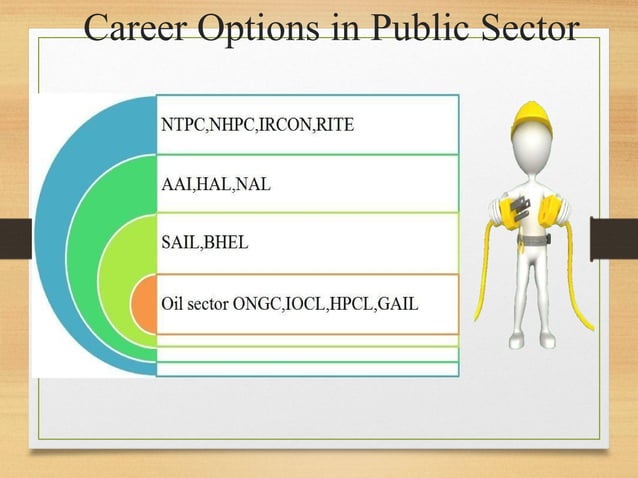 Career Options in Public Sector

NTPC,NHPC,IRCON,RITE

AAI,HAL,NAL

SAIL,BHEL

Oil sector ONGC,IOCL,HPCL,GAIL